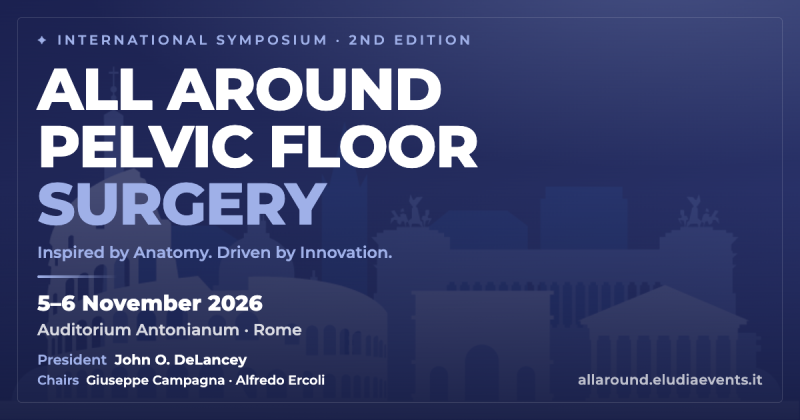 ✦ INTERNATIONAL SYMPOSIUM · 2ND EDITION

ALL AROUND PELVIC FLOOR SURGERY

Inspired by Anatomy. Driven by Innovation.

5–6 November 2026

Auditorium Antonianum · Rome

President John O. DeLancey

Chairs Giuseppe Campagna · Alfredo Ercoli

allaround.eludiaevents.it